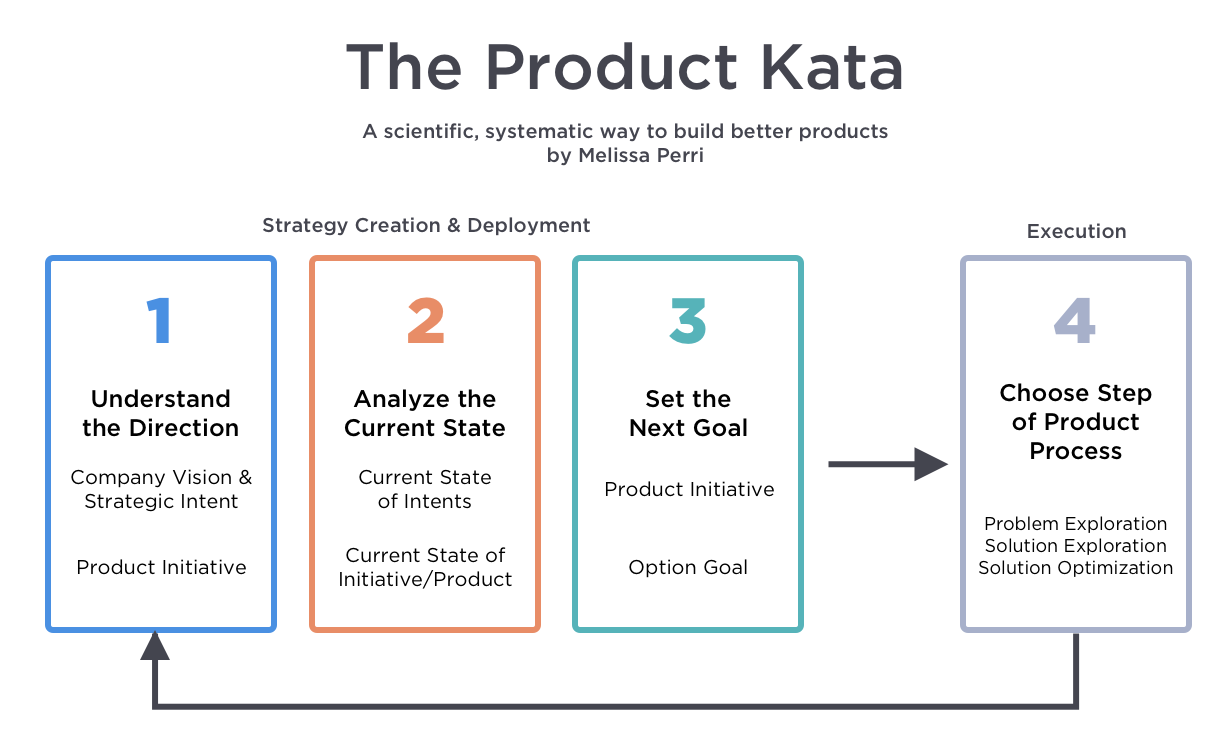 The Product Kata

A scientific, systematic way to build better products
by Melissa Perri

Strategy Creation & Deployment

1

Understand the Direction

Company Vision & Strategic Intent

Product Initiative

2

Analyze the Current State

Current State of Intents

Current State of Initiative/Product

3

Set the Next Goal

Product Initiative

Option Goal

Execution

4

Choose Step of Product Process

Problem Exploration
Solution Exploration
Solution Optimization